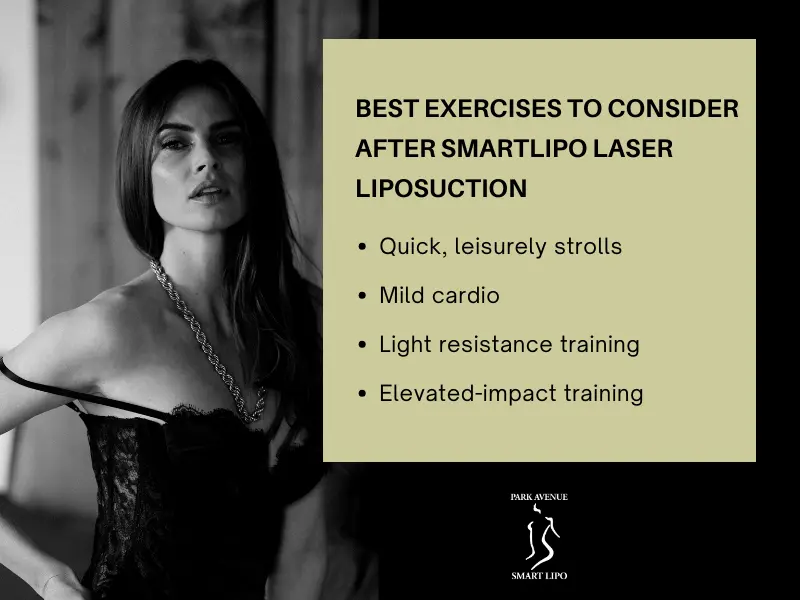 BEST EXERCISES TO CONSIDER AFTER SMARTLIPO LASER LIPOSUCTION

• Quick, leisurely strolls
• Mild cardio
• Light resistance training
• Elevated-impact training

PARK AVENUE
SMART LIPO